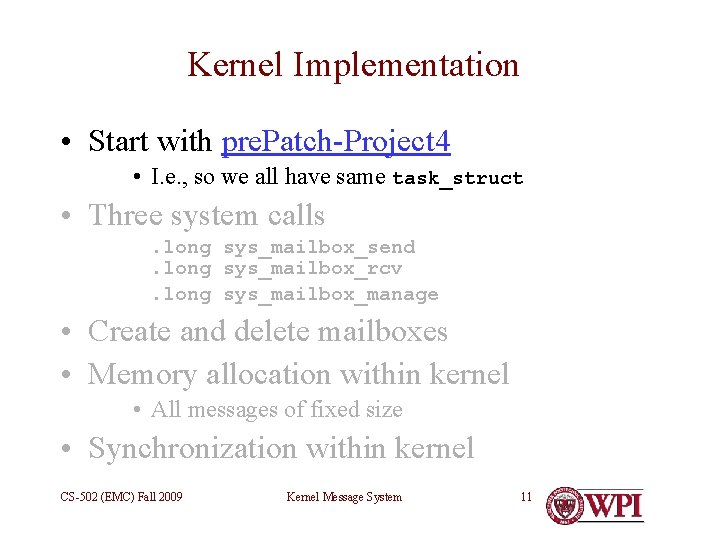 Kernel Implementation

• Start with prePatch-Project4
  • I.e., so we all have same task_struct
• Three system calls
  .long sys_mailbox_send
  .long sys_mailbox_rcv
  .long sys_mailbox_manage
• Create and delete mailboxes
• Memory allocation within kernel
  • All messages of fixed size
• Synchronization within kernel

CS-502 (EMC) Fall 2009

Kernel Message System

11

WPI